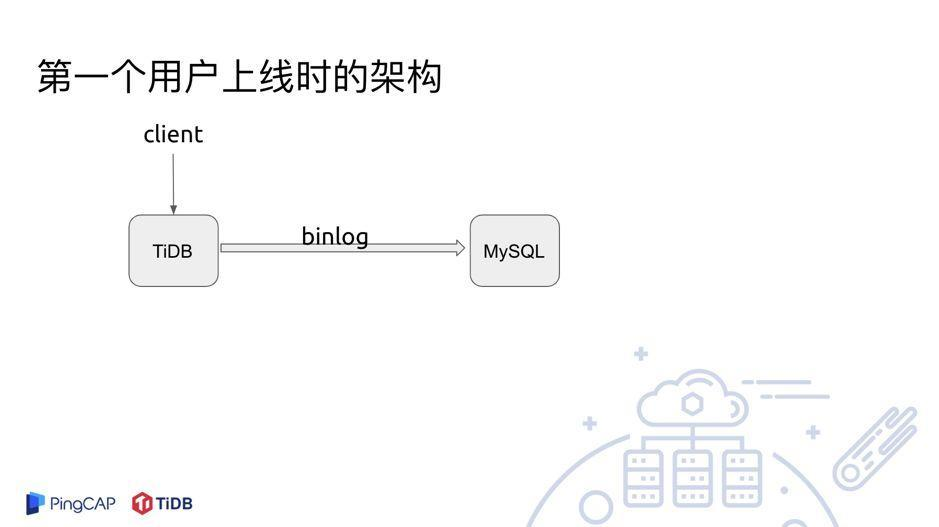 第一个用户上线时的架构

client

TiDB

binlog

MySQL

PingCAP TiDB